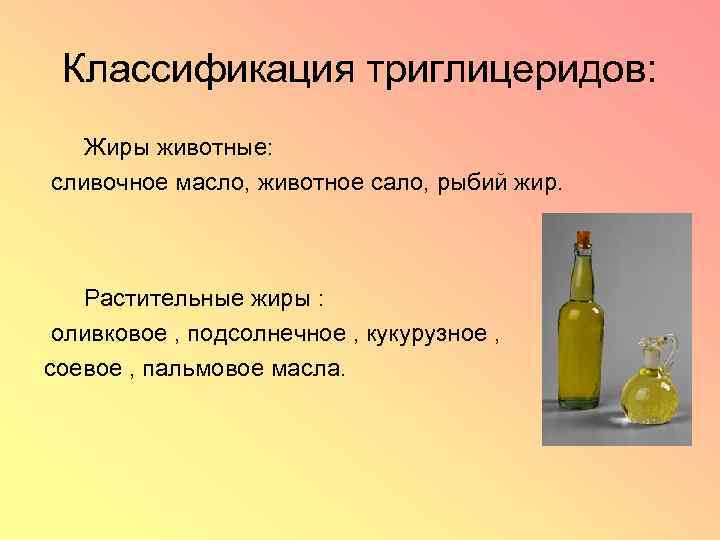 Классификация триглицеридов:

Жиры животные:
сливочное масло, животное сало, рыбий жир.

Растительные жиры :
оливковое , подсолнечное , кукурузное , соевое , пальмовое масла.